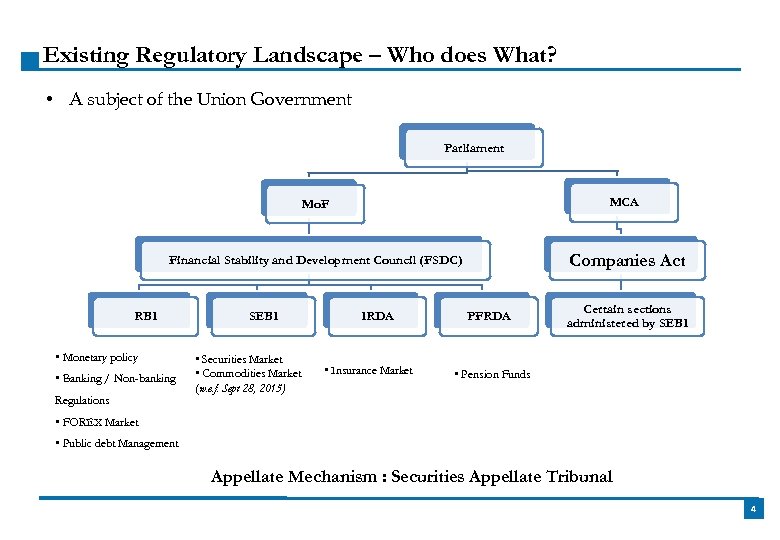 Existing Regulatory Landscape – Who does What?

• A subject of the Union Government

Parliament

MoF

MCA

Financial Stability and Development Council (FSDC)

Companies Act

RBI

SEBI

IRDA

PFRDA

Certain sections administered by SEBI

▪ Monetary policy

▪ Banking / Non-banking Regulations

▪ FOREX Market

▪ Public debt Management

▪ Securities Market

▪ Commodities Market (w.e.f. Sept 28, 2015)

▪ Insurance Market

▪ Pension Funds

Appellate Mechanism : Securities Appellate Tribunal

4